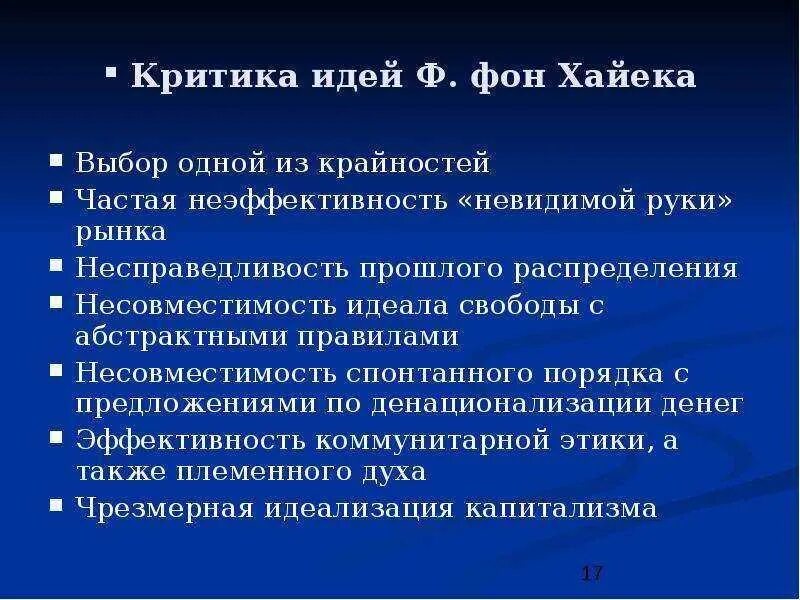 ▪ Критика идей Ф. фон Хайека

▪ Выбор одной из крайностей
▪ Частая неэффективность «невидимой руки» рынка
▪ Несправедливость прошлого распределения
▪ Несовместимость идеала свободы с абстрактными правилами
▪ Несовместимость спонтанного порядка с предложениями по денационализации денег
▪ Эффективность коммунитарной этики, а также племенного духа
▪ Чрезмерная идеализация капитализма

17